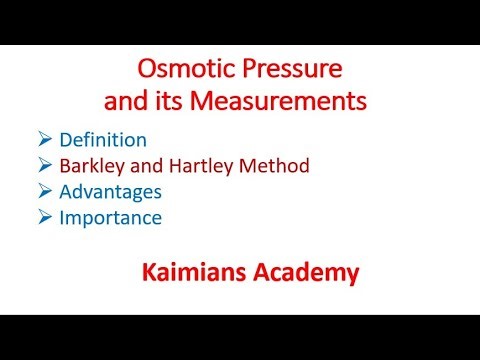 Osmotic Pressure
and its Measurements

➢ Definition
➢ Barkley and Hartley Method
➢ Advantages
➢ Importance

Kaimians Academy